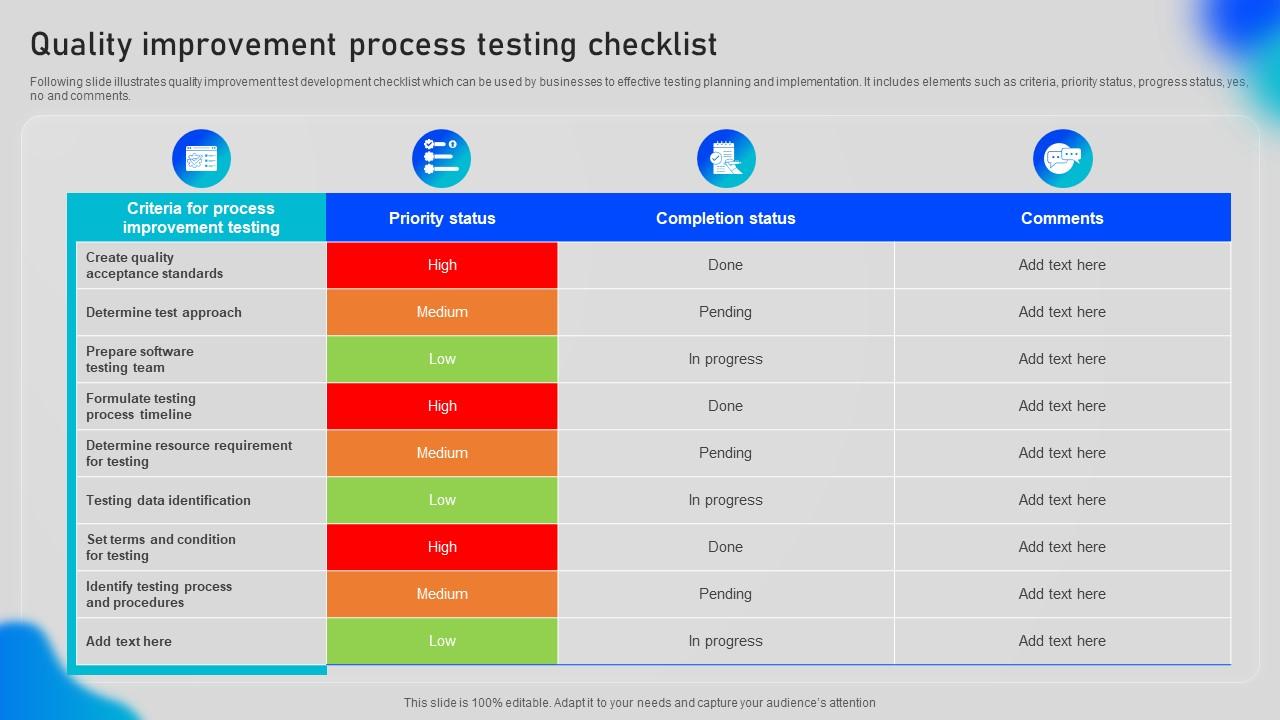 Quality improvement process testing checklist

Following slide illustrates quality improvement test development checklist which can be used by businesses to effective testing planning and implementation. It includes elements such as criteria, priority status, progress status, yes, no and comments.

| Criteria for process improvement testing | Priority status | Completion status | Comments |
|---|---|---|---|
| Create quality acceptance standards | High | Done | Add text here |
| Determine test approach | Medium | Pending | Add text here |
| Prepare software testing team | Low | In progress | Add text here |
| Formulate testing process timeline | High | Done | Add text here |
| Determine resource requirement for testing | Medium | Pending | Add text here |
| Testing data identification | Low | In progress | Add text here |
| Set terms and condition for testing | High | Done | Add text here |
| Identify testing process and procedures | Medium | Pending | Add text here |
| Add text here | Low | In progress | Add text here |

This slide is 100% editable. Adapt it to your needs and capture your audience's attention